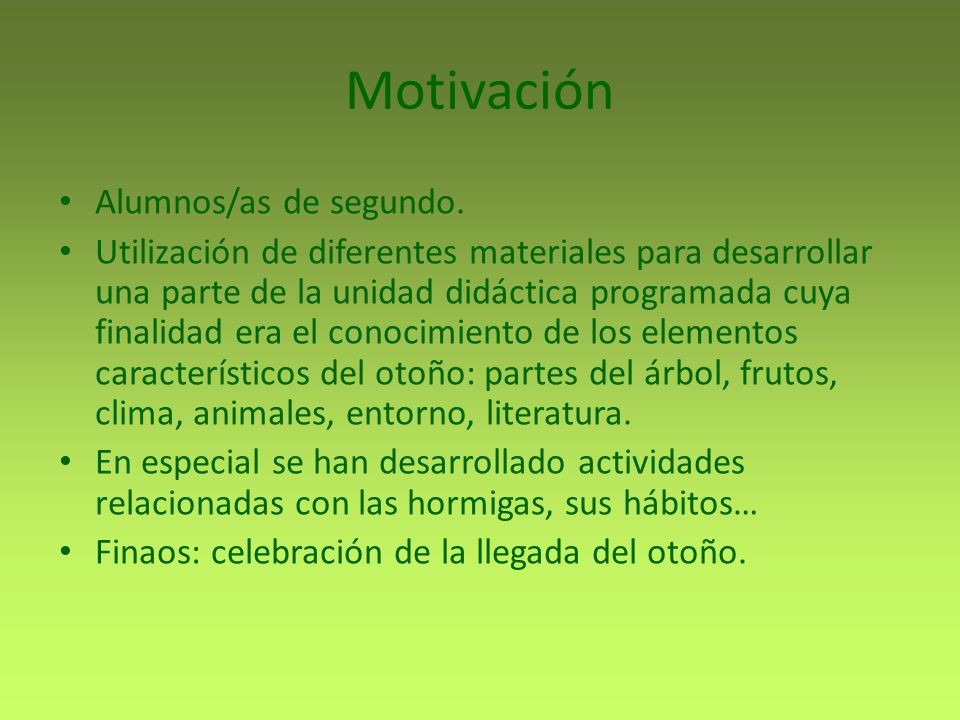 Motivación

• Alumnos/as de segundo.
• Utilización de diferentes materiales para desarrollar una parte de la unidad didáctica programada cuya finalidad era el conocimiento de los elementos característicos del otoño: partes del árbol, frutos, clima, animales, entorno, literatura.
• En especial se han desarrollado actividades relacionadas con las hormigas, sus hábitos…
• Finaos: celebración de la llegada del otoño.